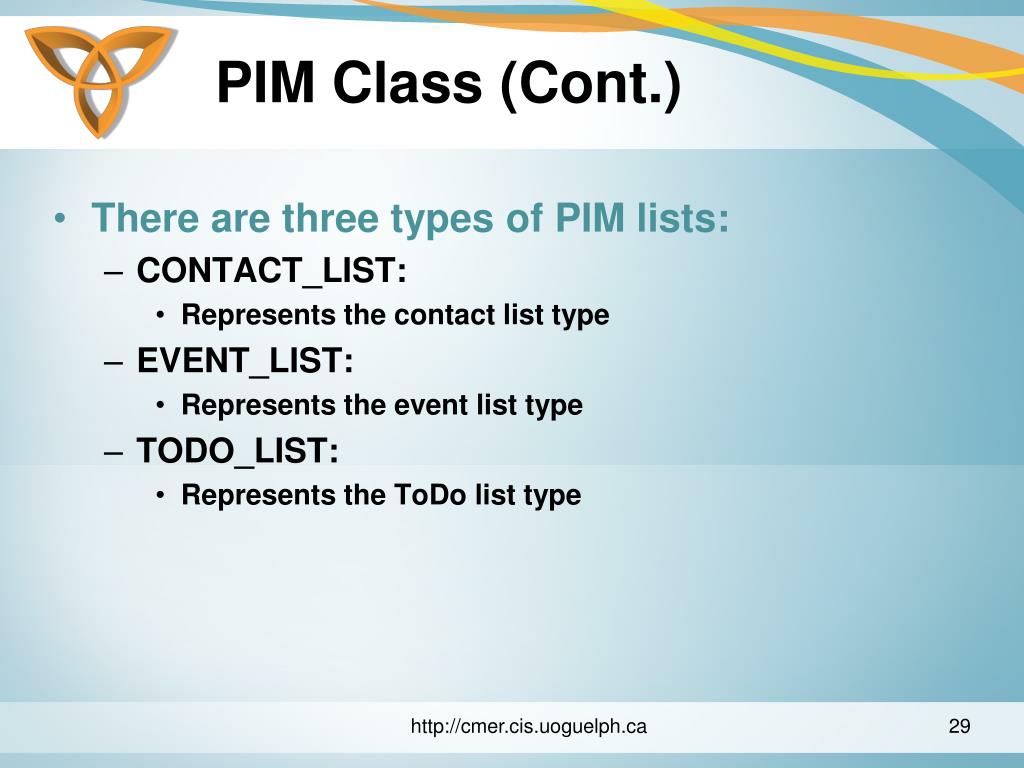 PIM Class (Cont.)

• There are three types of PIM lists:
– CONTACT_LIST:
• Represents the contact list type
– EVENT_LIST:
• Represents the event list type
– TODO_LIST:
• Represents the ToDo list type

http://cmer.cis.uoguelph.ca
29